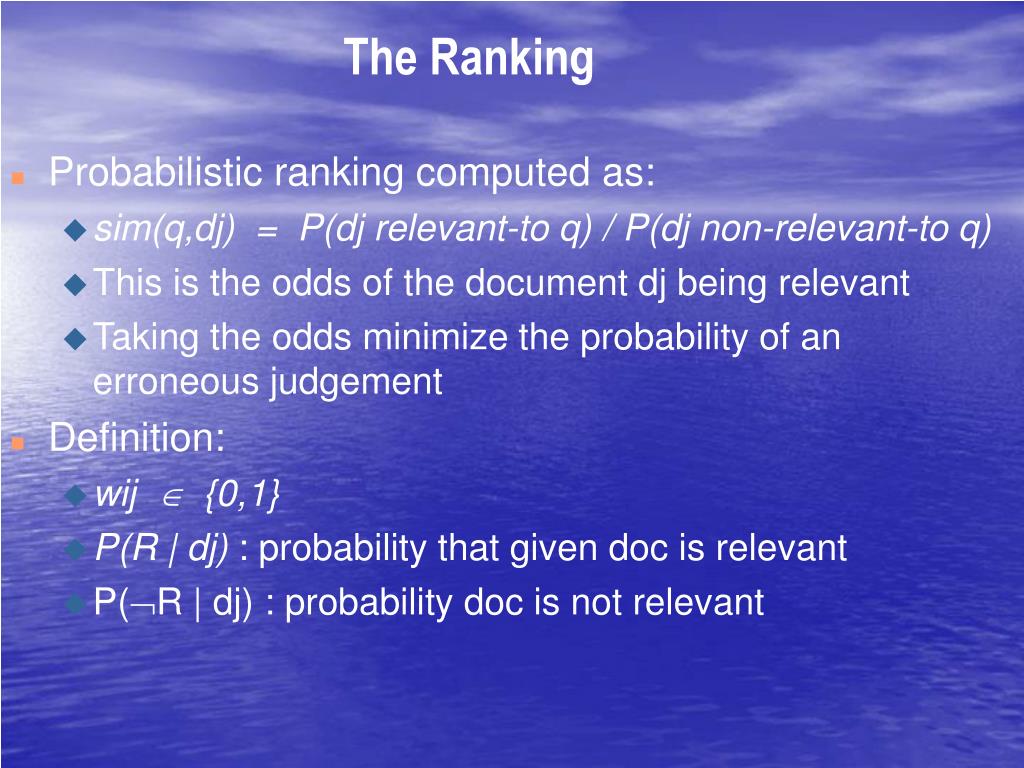 The Ranking

Probabilistic ranking computed as:

sim(q,dj) = P(dj relevant-to q) / P(dj non-relevant-to q)

This is the odds of the document dj being relevant

Taking the odds minimize the probability of an erroneous judgement

Definition:

wij $\in$ {0,1}

P(R | dj) : probability that given doc is relevant

P($\neg$R | dj) : probability doc is not relevant